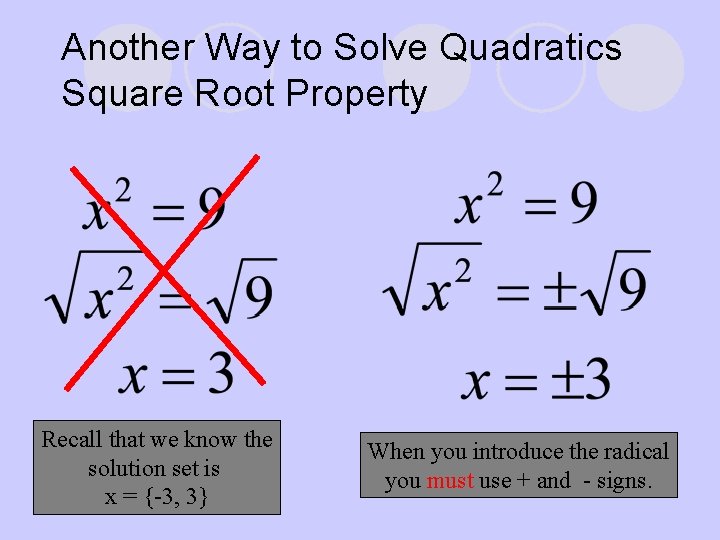 Another Way to Solve Quadratics
Square Root Property

$x^2 = 9$
$\sqrt{x^2} = \sqrt{9}$
$x = 3$

Recall that we know the solution set is
x = {-3, 3}

$x^2 = 9$
$\sqrt{x^2} = \pm\sqrt{9}$
$x = \pm 3$

When you introduce the radical you must use + and - signs.